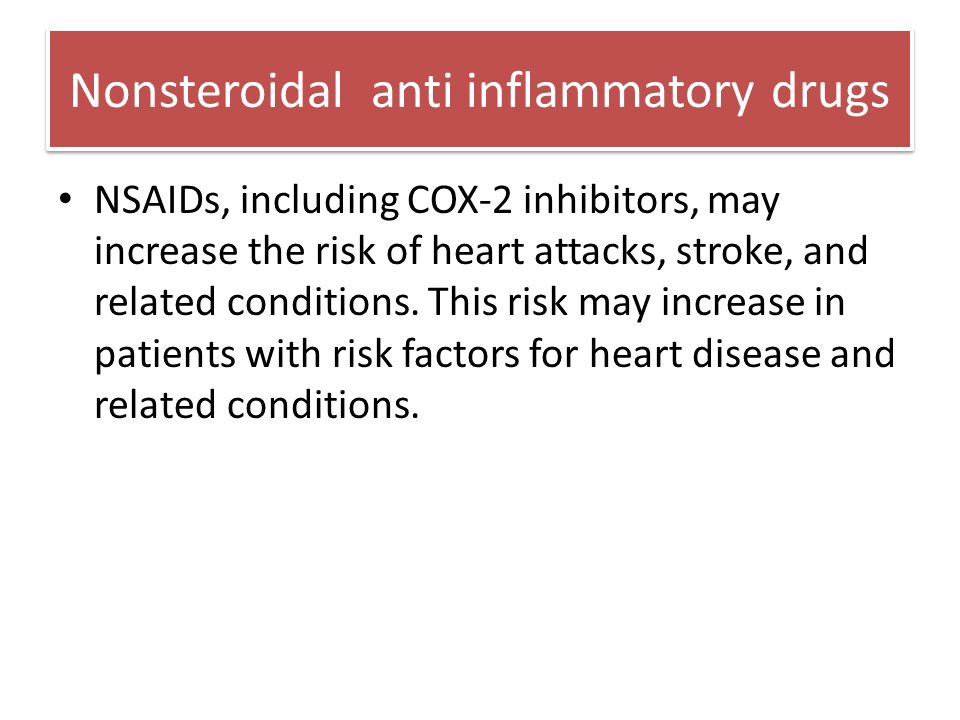 Nonsteroidal  anti inflammatory drugs

• NSAIDs, including COX-2 inhibitors, may increase the risk of heart attacks, stroke, and related conditions. This risk may increase in patients with risk factors for heart disease and related conditions.